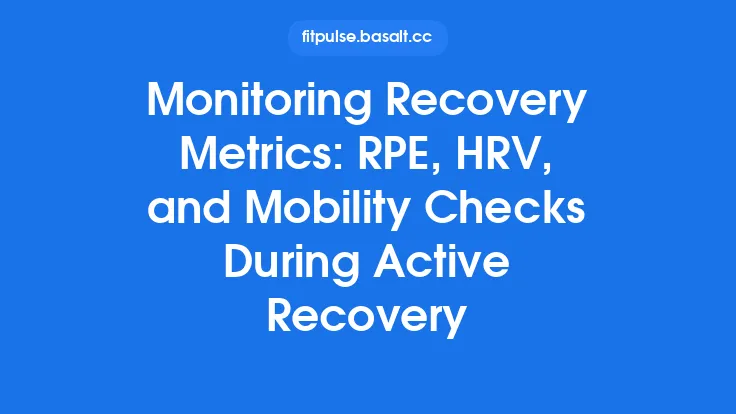 fitpulse.basalt.cc

Monitoring Recovery Metrics: RPE, HRV, and Mobility Checks During Active Recovery